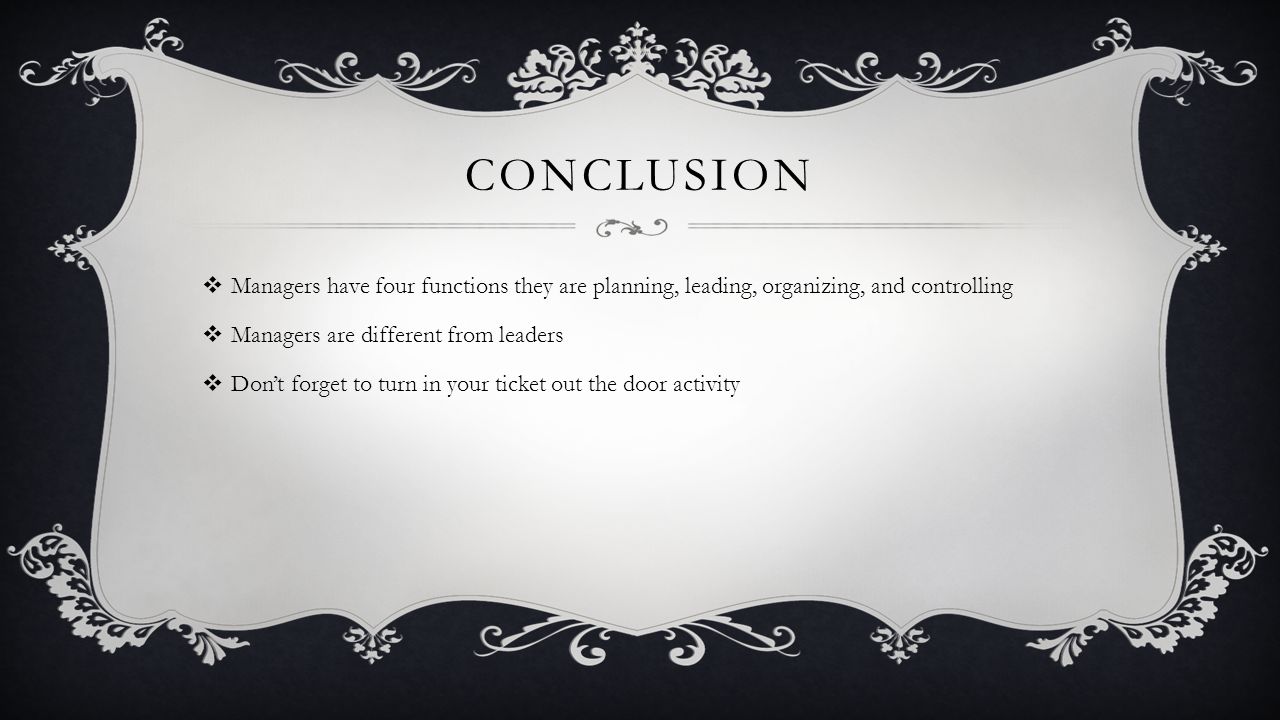 CONCLUSION

❖ Managers have four functions they are planning, leading, organizing, and controlling

❖ Managers are different from leaders

❖ Don't forget to turn in your ticket out the door activity